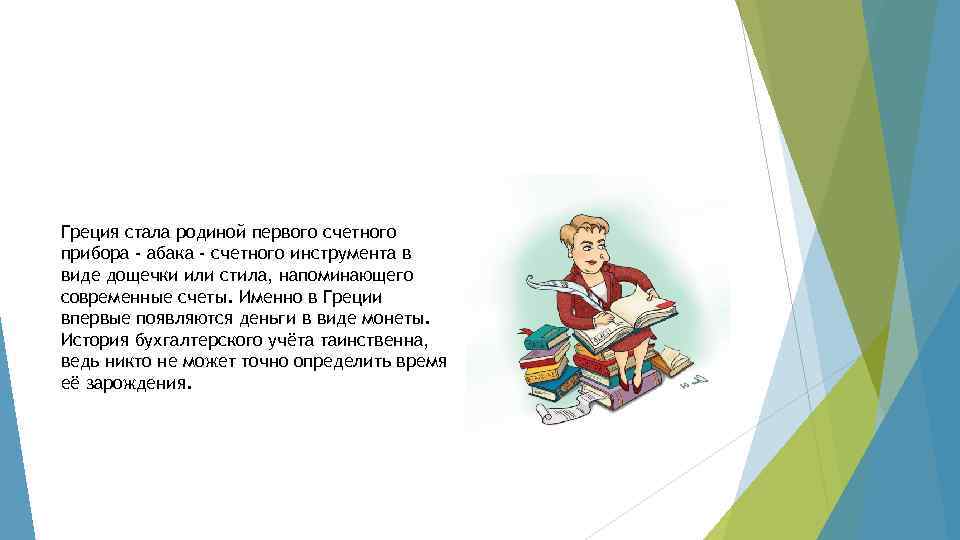 Греция стала родиной первого счетного прибора - абака - счетного инструмента в виде дощечки или стила, напоминающего современные счеты. Именно в Греции впервые появляются деньги в виде монеты. История бухгалтерского учёта таинственна, ведь никто не может точно определить время её зарождения.